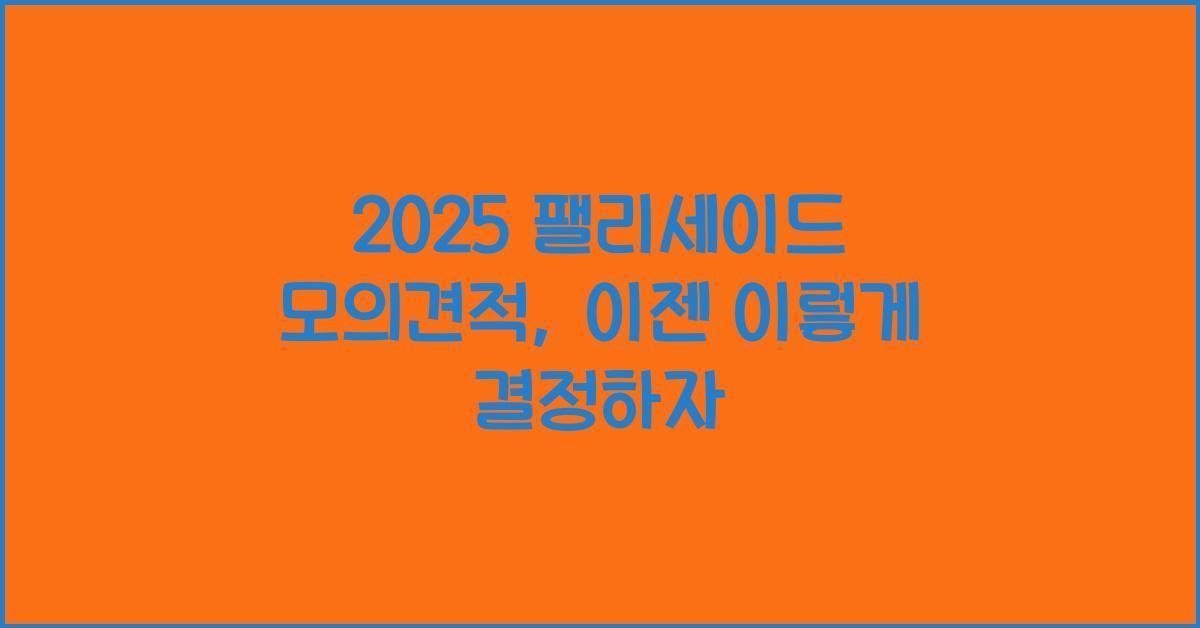 2025 팰리세이드 모의견적, 이젠 이렇게 결정하자